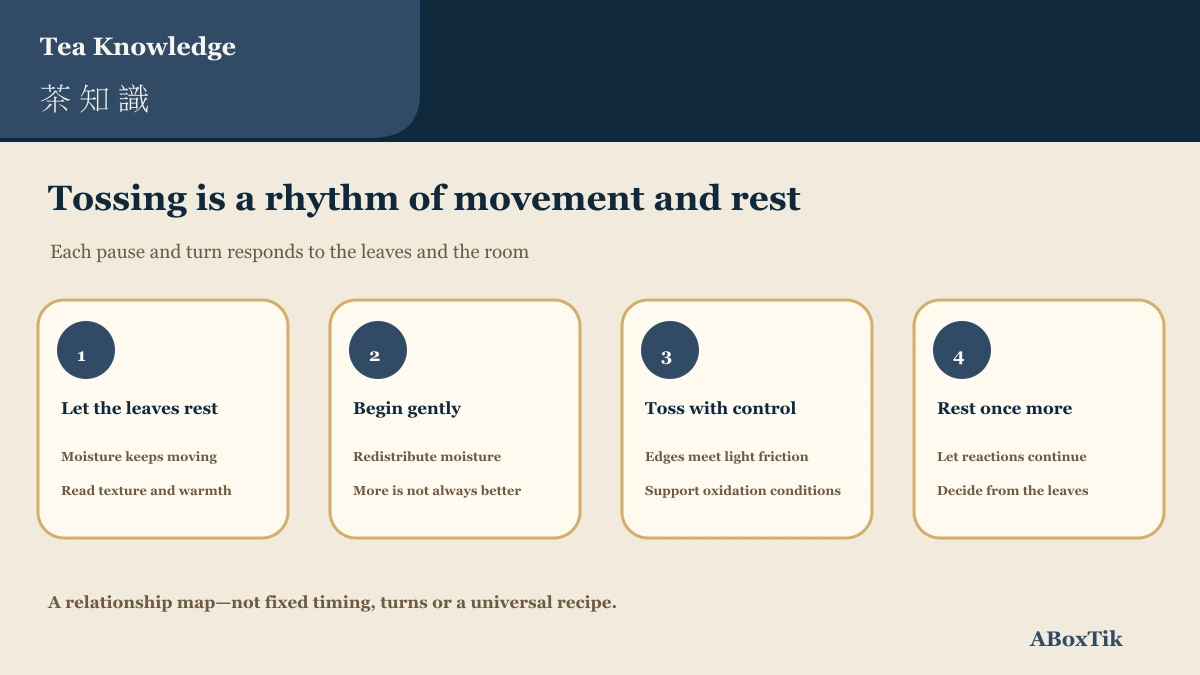 Tea Knowledge
茶知識

Tossing is a rhythm of movement and rest

Each pause and turn responds to the leaves and the room

1
Let the leaves rest
Moisture keeps moving
Read texture and warmth

2
Begin gently
Redistribute moisture
More is not always better

3
Toss with control
Edges meet light friction
Support oxidation conditions

4
Rest once more
Let reactions continue
Decide from the leaves

A relationship map—not fixed timing, turns or a universal recipe.

ABoxTik